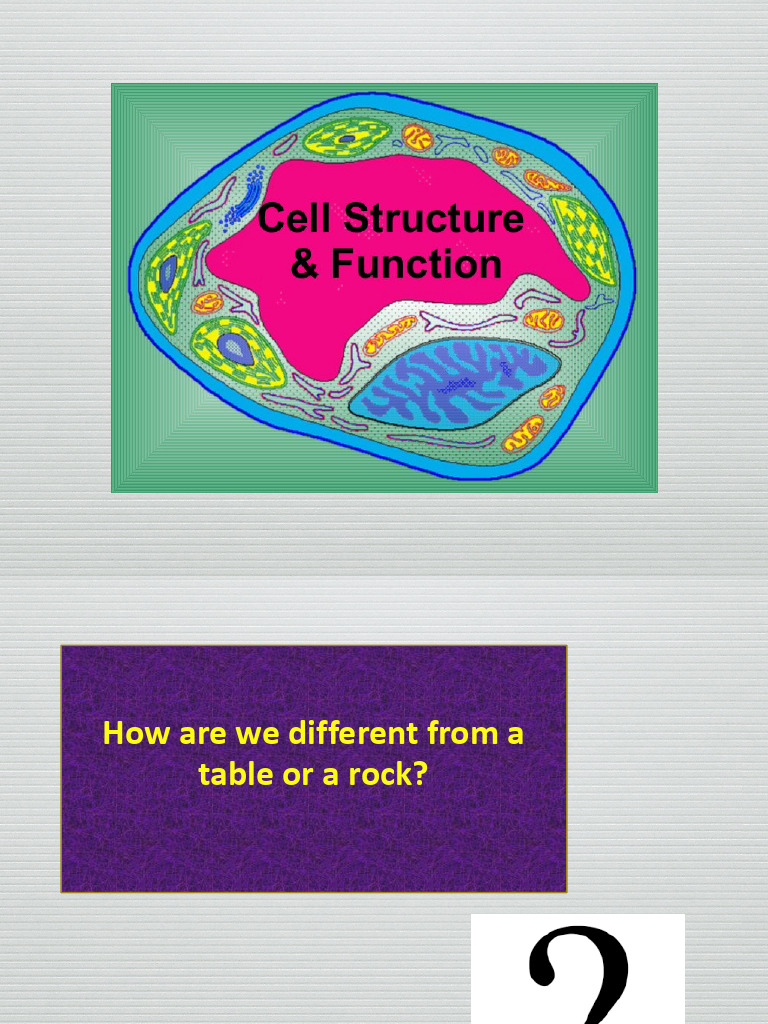 Cell Structure
& Function

How are we different from a table or a rock?

?